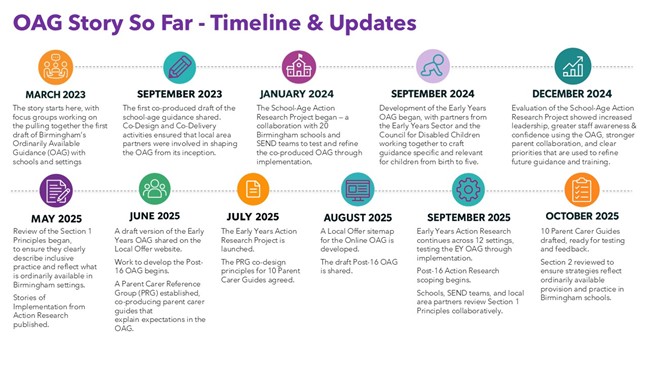 OAG Story So Far - Timeline & Updates

MARCH 2023
The story starts here, with focus groups working on the pulling together the first draft of Birmingham's Ordinarily Available Guidance (OAG) with schools and settings

SEPTEMBER 2023
The first co-produced draft of the school-age guidance shared. Co-Design and Co-Delivery activities ensured that local area partners were involved in shaping the OAG from its inception.

JANUARY 2024
The School-Age Action Research Project began – a collaboration with 20 Birmingham schools and SEND teams to test and refine the co-produced OAG through implementation.

SEPTEMBER 2024
Development of the Early Years OAG began, with partners from the Early Years Sector and the Council for Disabled Children working together to craft guidance specific and relevant for children from birth to five.

DECEMBER 2024
Evaluation of the School-Age Action Research Project showed increased leadership, greater staff awareness & confidence using the OAG, stronger parent collaboration, and clear priorities that are used to refine future guidance and training.

MAY 2025
Review of the Section 1 Principles began, to ensure they clearly describe inclusive practice and reflect what is ordinarily available in Birmingham settings.

Stories of Implementation from Action Research published.

JUNE 2025
A draft version of the Early Years OAG shared on the Local Offer website.

Work to develop the Post-16 OAG begins.

A Parent Carer Reference Group (PRG) established, co-producing parent carer guides that explain expectations in the OAG.

JULY 2025
The Early Years Action Research Project is launched.

The PRG co-design principles for 10 Parent Carer Guides agreed.

AUGUST 2025
A Local Offer sitemap for the Online OAG is developed.

The draft Post-16 OAG is shared.

SEPTEMBER 2025
Early Years Action Research continues across 12 settings, testing the EY OAG through implementation.

Post-16 Action Research scoping begins.

Schools, SEND teams, and local area partners review Section 1 Principles collaboratively.

OCTOBER 2025
10 Parent Carer Guides drafted, ready for testing and feedback.

Section 2 reviewed to ensure strategies reflect ordinarily available provision and practice in Birmingham schools.